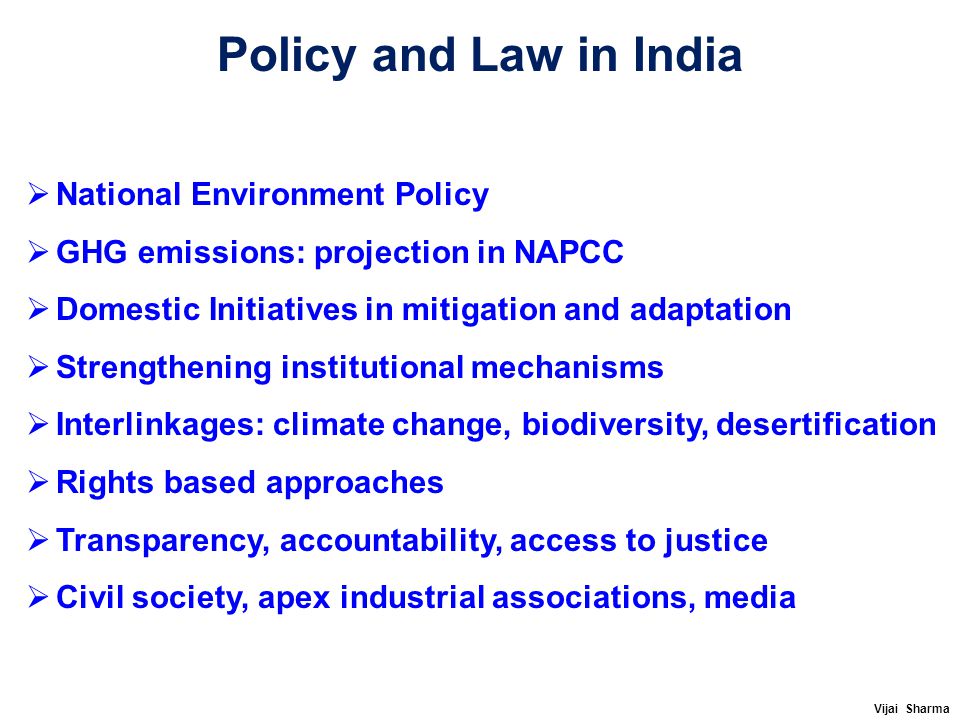 Policy and Law in India

➢ National Environment Policy
➢ GHG emissions: projection in NAPCC
➢ Domestic Initiatives in mitigation and adaptation
➢ Strengthening institutional mechanisms
➢ Interlinkages: climate change, biodiversity, desertification
➢ Rights based approaches
➢ Transparency, accountability, access to justice
➢ Civil society, apex industrial associations, media

Vijai Sharma